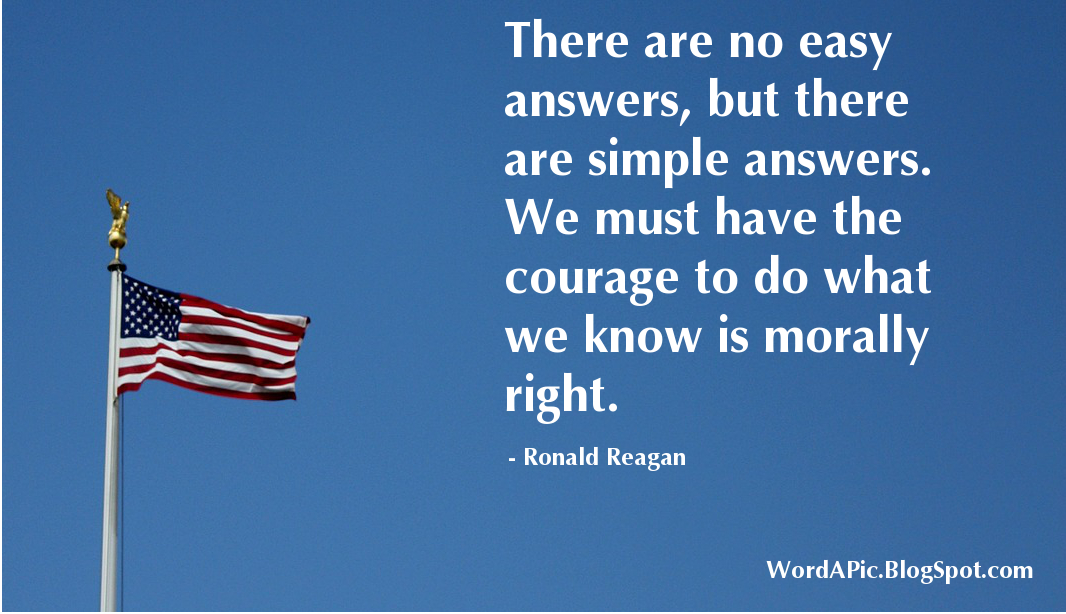 There are no easy answers, but there are simple answers. We must have the courage to do what we know is morally right.

- Ronald Reagan

WordAPic.BlogSpot.com